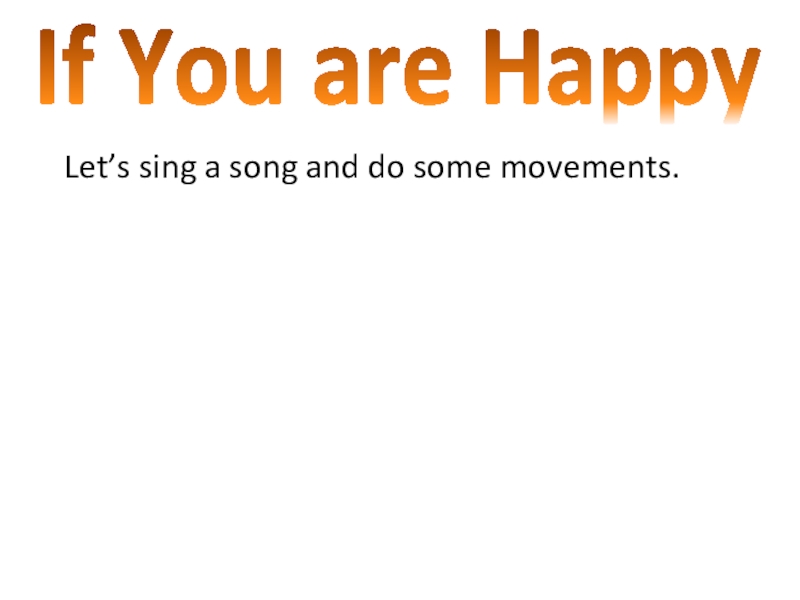 If You are Happy

Let’s sing a song and do some movements.